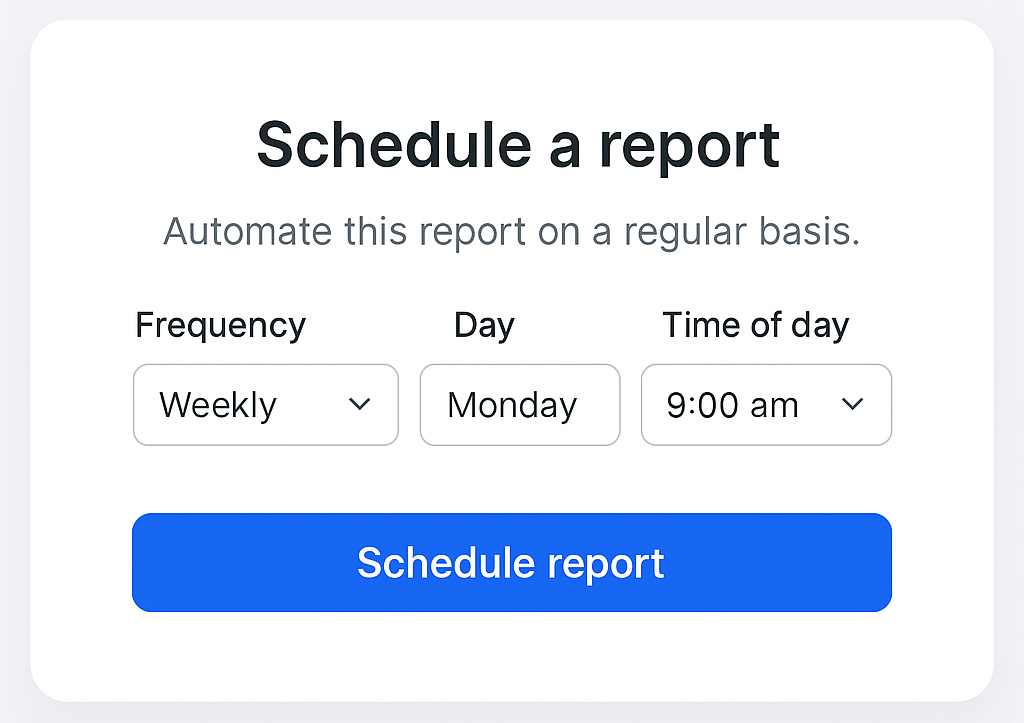 Schedule a report

Automate this report on a regular basis.

Frequency
Weekly

Day
Monday

Time of day
9:00 am

Schedule report